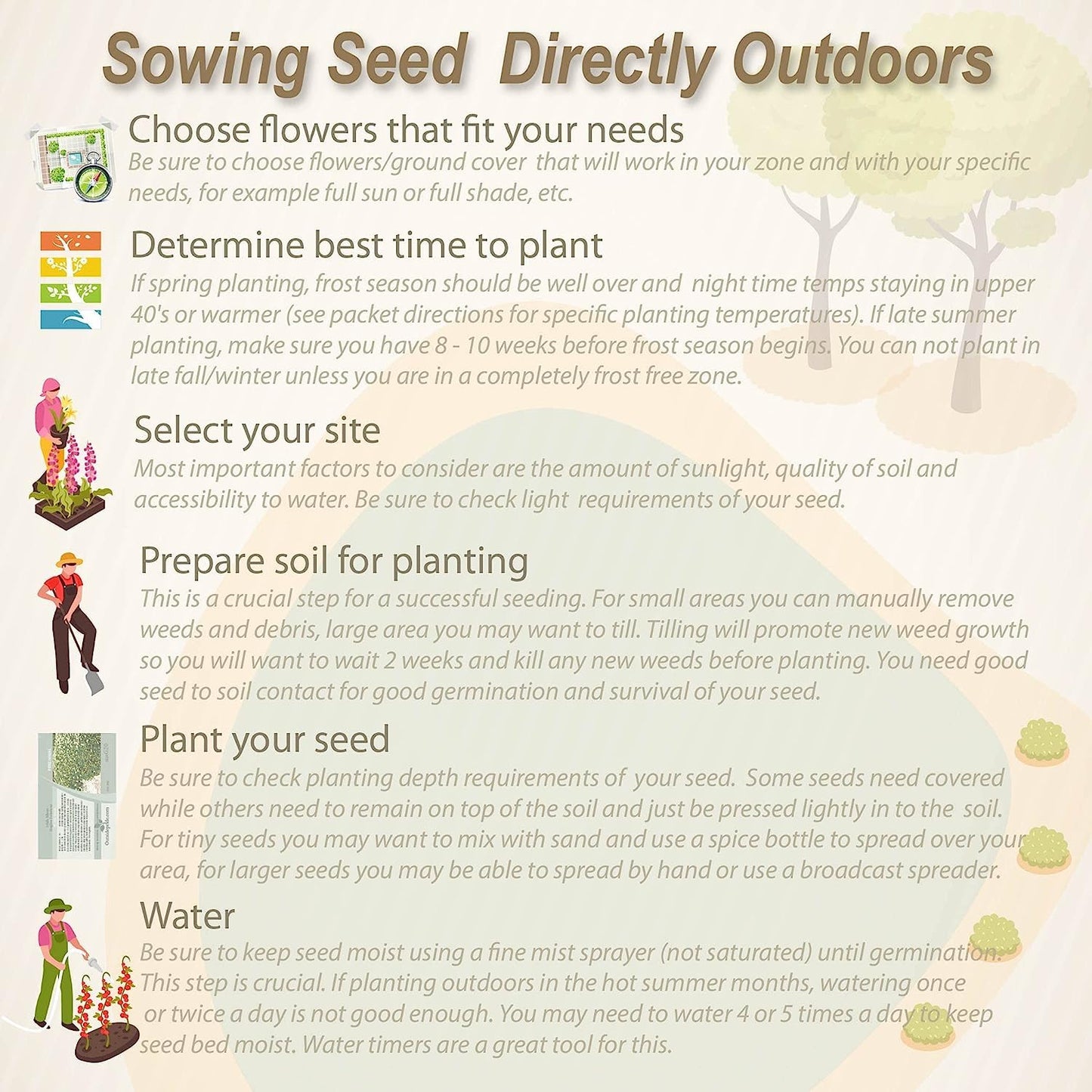 Sowing Seed Directly Outdoors

Choose flowers that fit your needs
Be sure to choose flowers/ground cover that will work in your zone and with your specific needs, for example full sun or full shade, etc.

Determine best time to plant
If spring planting, frost season should be well over and night time temps staying in upper 40's or warmer (see packet directions for specific planting temperatures). If late summer planting, make sure you have 8 - 10 weeks before frost season begins. You can not plant in late fall/winter unless you are in a completely frost free zone.

Select your site
Most important factors to consider are the amount of sunlight, quality of soil and accessibility to water. Be sure to check light requirements of your seed.

Prepare soil for planting
This is a crucial step for a successful seeding. For small areas you can manually remove weeds and debris, large area you may want to till. Tilling will promote new weed growth so you will want to wait 2 weeks and kill any new weeds before planting. You need good seed to soil contact for good germination and survival of your seed.

Plant your seed
Be sure to check planting depth requirements of your seed. Some seeds need covered while others need to remain on top of the soil and just be pressed lightly in to the soil. For tiny seeds you may want to mix with sand and use a spice bottle to spread over your area, for larger seeds you may be able to spread by hand or use a broadcast spreader.

Water
Be sure to keep seed moist using a fine mist sprayer (not saturated) until germination. This step is crucial. If planting outdoors in the hot summer months, watering once or twice a day is not good enough. You may need to water 4 or 5 times a day to keep seed bed moist. Water timers are a great tool for this.